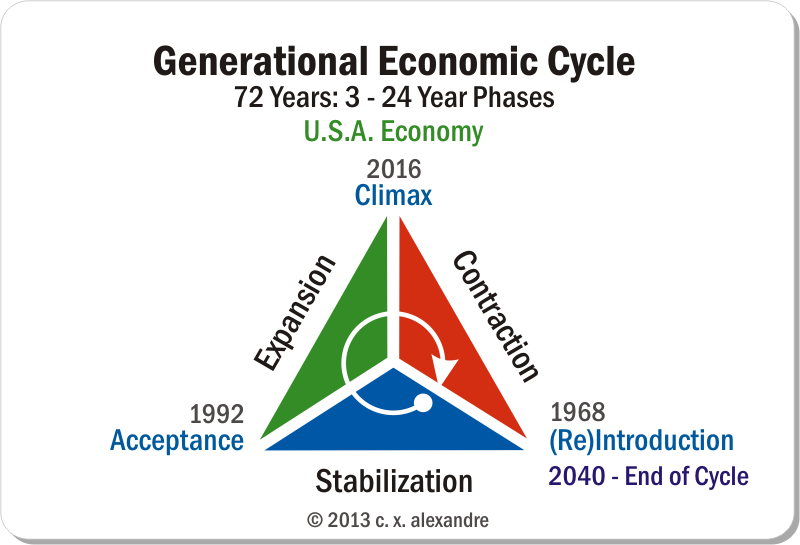 Generational Economic Cycle
72 Years: 3 - 24 Year Phases
U.S.A. Economy

2016
Climax

Expansion

Contraction

1992
Acceptance

1968
(Re)Introduction
2040 - End of Cycle

Stabilization

© 2013 c. x. alexandre